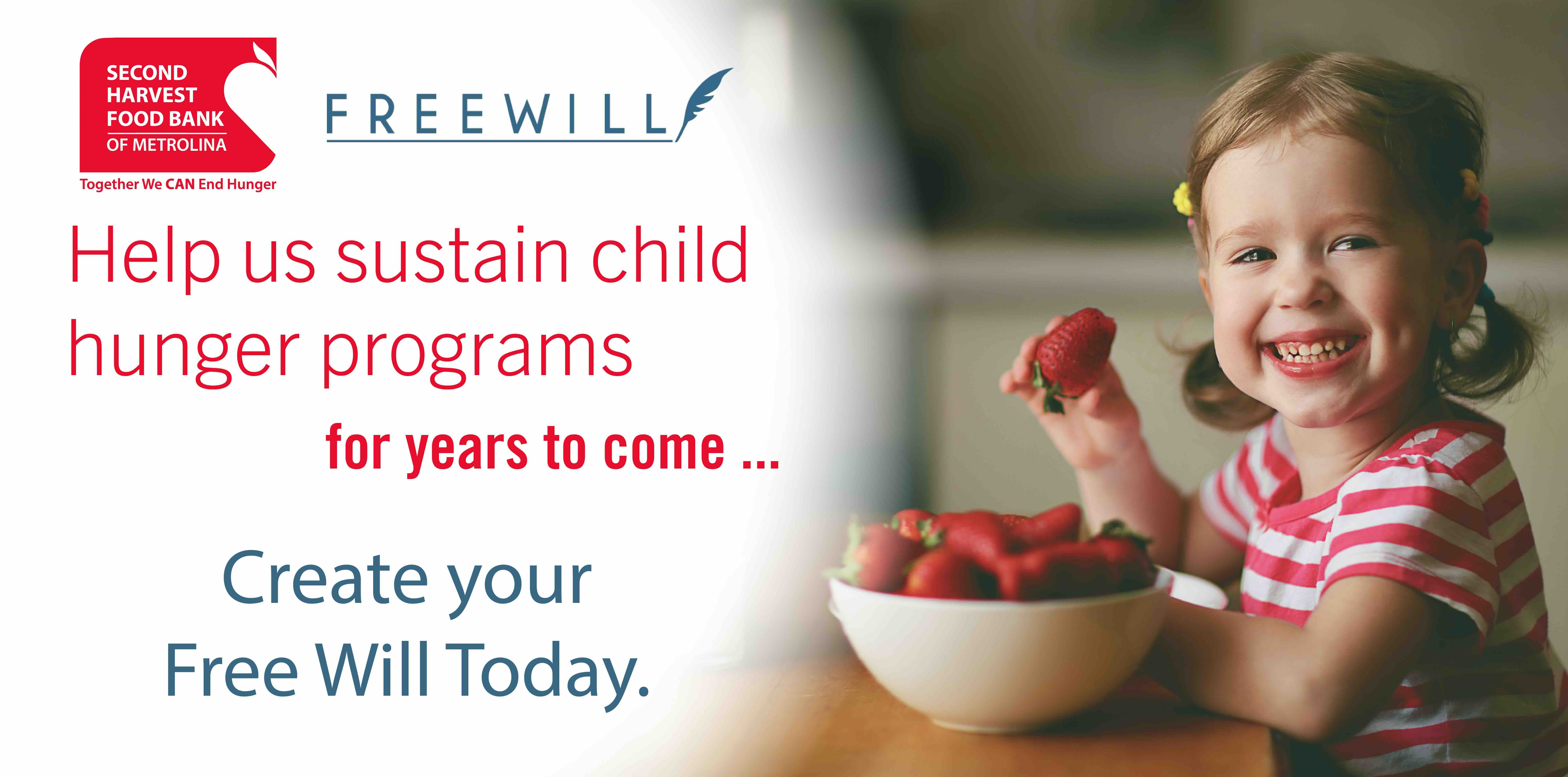 SECOND HARVEST FOOD BANK OF METROLINA

Together We CAN End Hunger

FREEWILL

Help us sustain child hunger programs

for years to come ...

Create your Free Will Today.